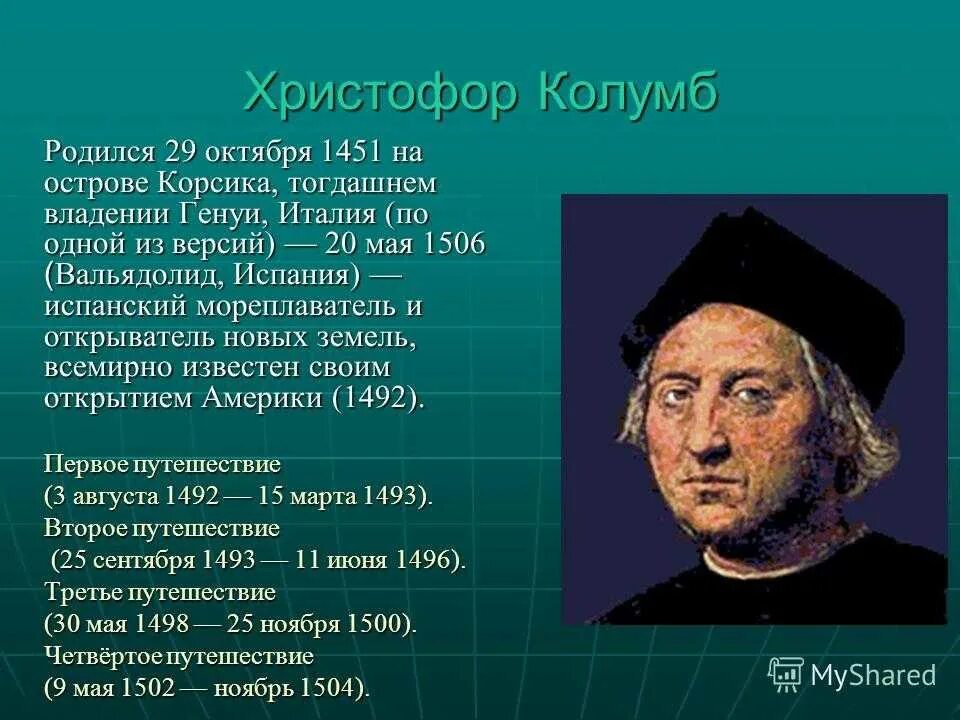 Христофор Колумб

Родился 29 октября 1451 на острове Корсика, тогдашнем владении Генуи, Италия (по одной из версий) — 20 мая 1506 (Вальядолид, Испания) — испанский мореплаватель и открыватель новых земель, всемирно известен своим открытием Америки (1492).

Первое путешествие
(3 августа 1492 — 15 марта 1493).
Второе путешествие
(25 сентября 1493 — 11 июня 1496).
Третье путешествие
(30 мая 1498 — 25 ноября 1500).
Четвёртое путешествие
(9 мая 1502 — ноябрь 1504).

MyShared